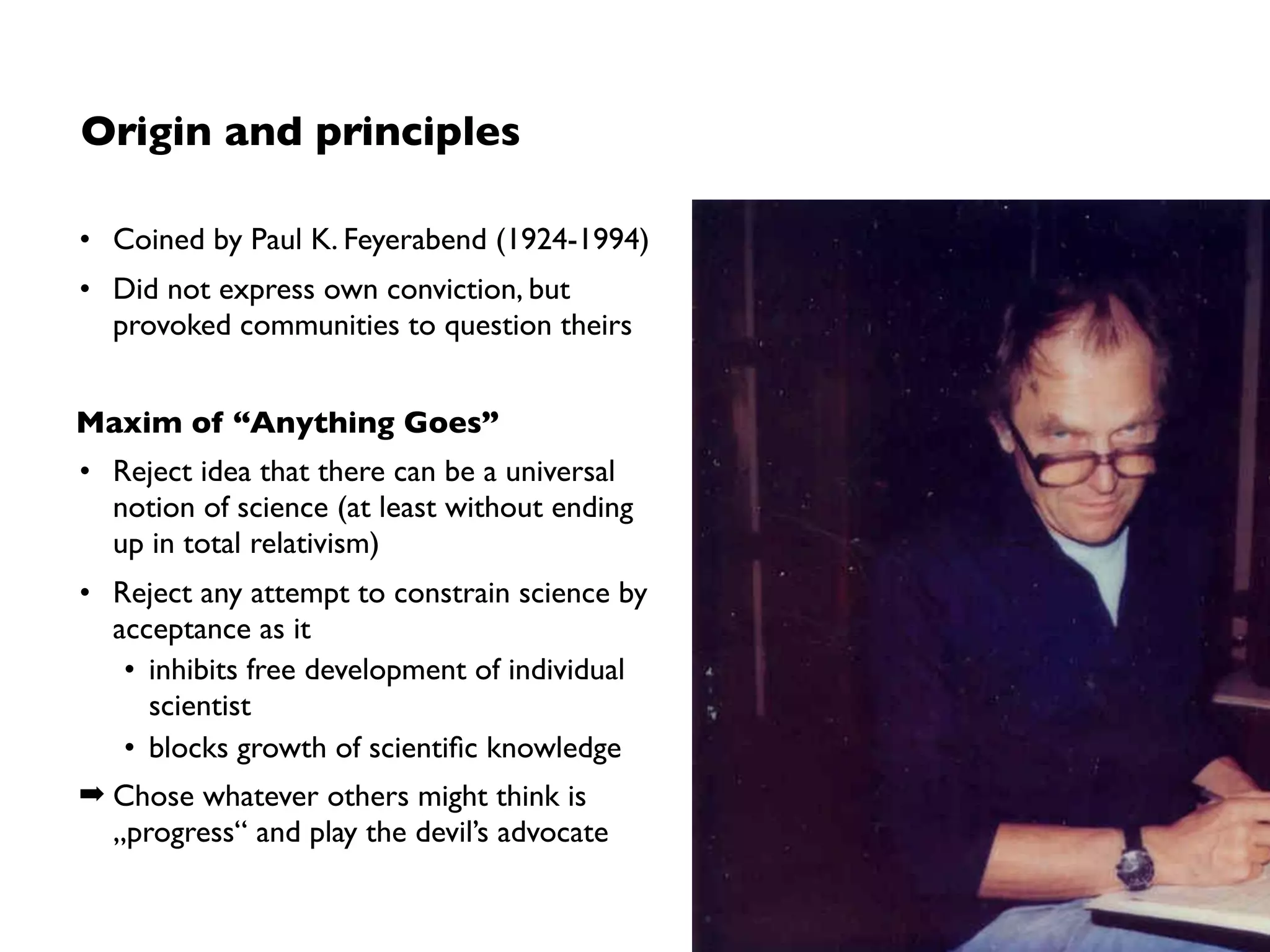 Origin and principles

• Coined by Paul K. Feyerabend (1924-1994)

• Did not express own conviction, but provoked communities to question theirs

Maxim of “Anything Goes”

• Reject idea that there can be a universal notion of science (at least without ending up in total relativism)

• Reject any attempt to constrain science by acceptance as it

• inhibits free development of individual scientist

• blocks growth of scientific knowledge

➡ Chose whatever others might think is „progress“ and play the devil’s advocate